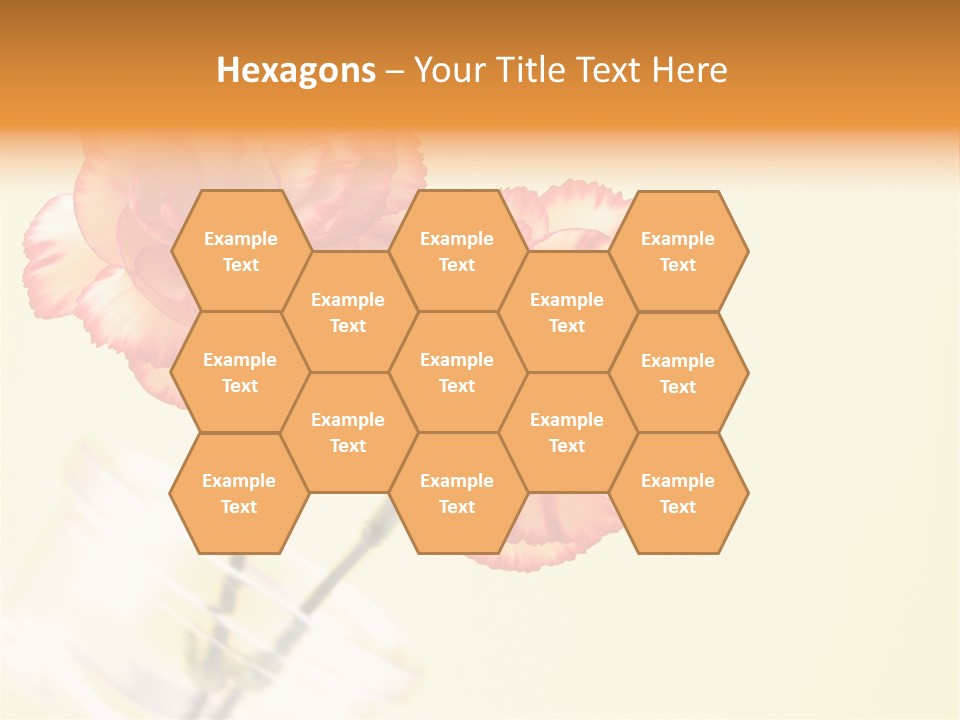 Hexagons – Your Title Text Here

Example Text

Example Text

Example Text

Example Text

Example Text

Example Text

Example Text

Example Text

Example Text

Example Text

Example Text

Example Text

Example Text